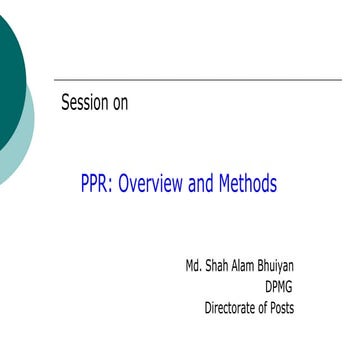 Session on

PPR: Overview and Methods

Md. Shah Alam Bhuiyan
DPMG
Directorate of Posts